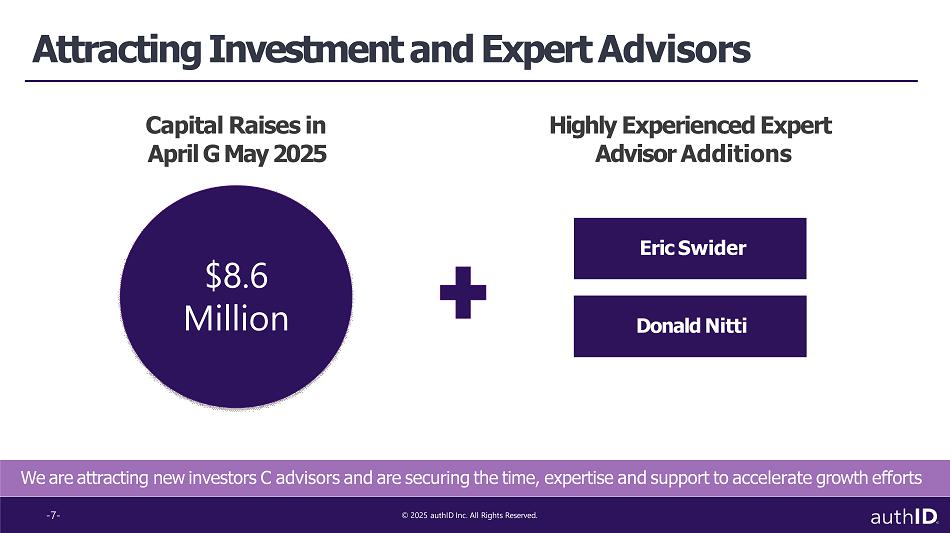 Attracting Investment and Expert Advisors

Capital Raises in April G May 2025

$8.6 Million

+

Highly Experienced Expert Advisor Additions

Eric Swider

Donald Nitti

We are attracting new investors C advisors and are securing the time, expertise and support to accelerate growth efforts

-7-

© 2025 authID Inc. All Rights Reserved.

authID.